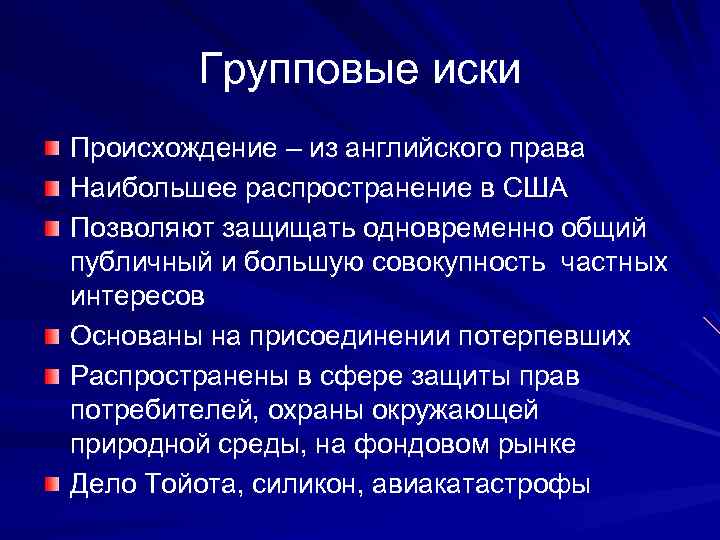 Групповые иски

Происхождение – из английского права

Наибольшее распространение в США

Позволяют защищать одновременно общий публичный и большую совокупность частных интересов

Основаны на присоединении потерпевших

Распространены в сфере защиты прав потребителей, охраны окружающей природной среды, на фондовом рынке

Дело Тойота, силикон, авиакатастрофы